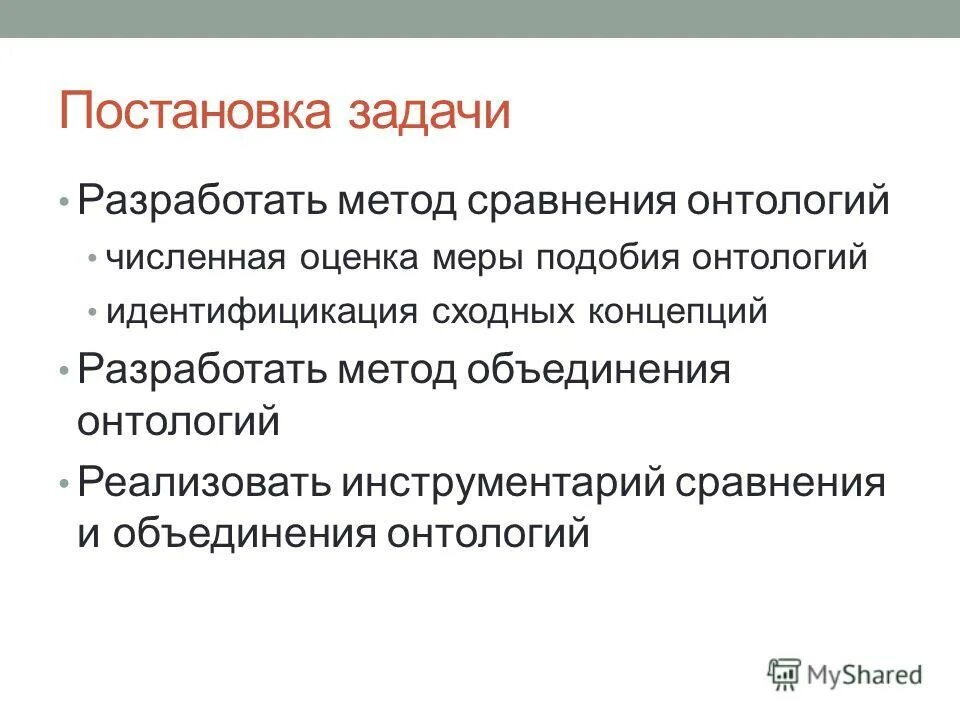 Постановка задачи

• Разработать метод сравнения онтологий
  • численная оценка меры подобия онтологий
  • идентифицикация сходных концепций
• Разработать метод объединения онтологий
• Реализовать инструментарий сравнения и объединения онтологий

MyShared